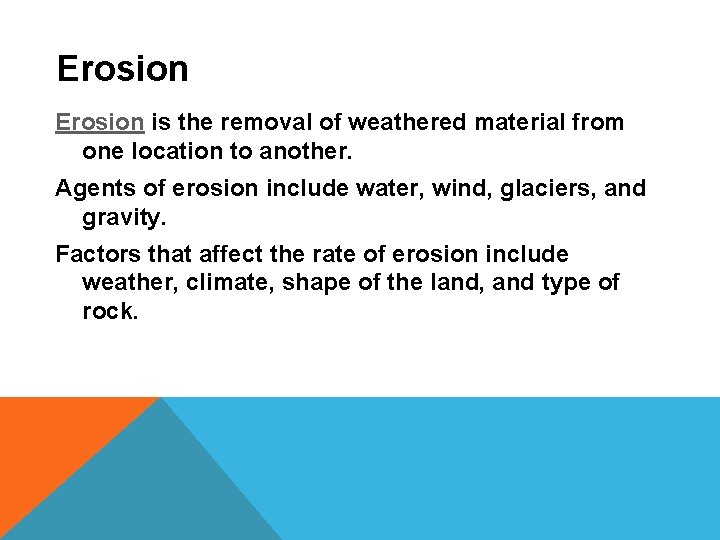 Erosion

Erosion is the removal of weathered material from one location to another.

Agents of erosion include water, wind, glaciers, and gravity.

Factors that affect the rate of erosion include weather, climate, shape of the land, and type of rock.